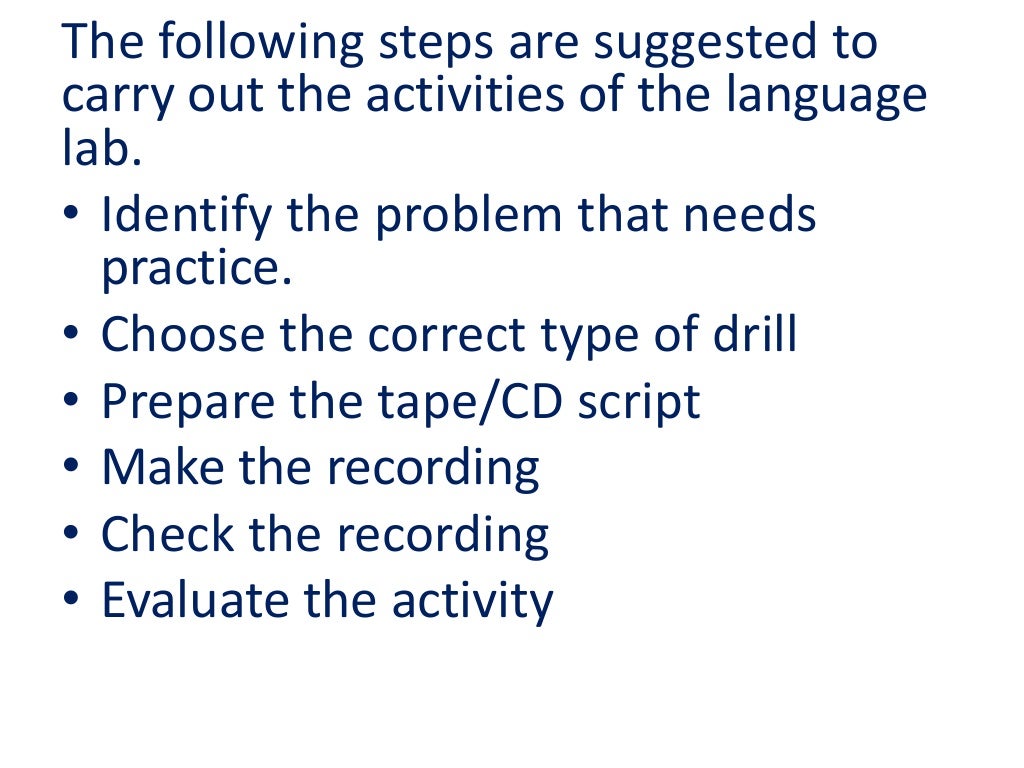 The following steps are suggested to carry out the activities of the language lab.

• Identify the problem that needs practice.
• Choose the correct type of drill
• Prepare the tape/CD script
• Make the recording
• Check the recording
• Evaluate the activity